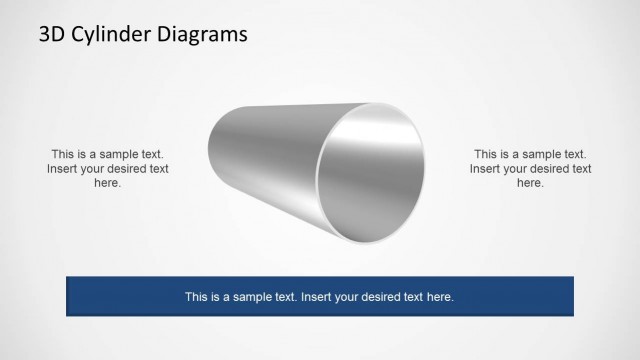 3D Cylinder Diagrams

This is a sample text. Insert your desired text here.

This is a sample text. Insert your desired text here.

This is a sample text. Insert your desired text here.